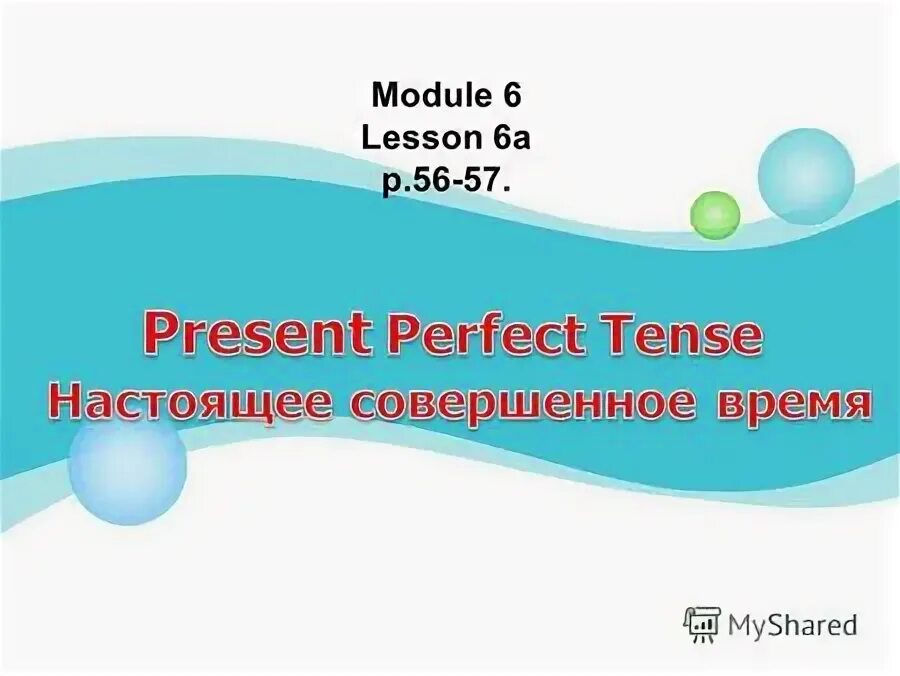 Module 6
Lesson 6a
p.56-57.

Present Perfect Tense
Настоящее совершенное время

MyShared